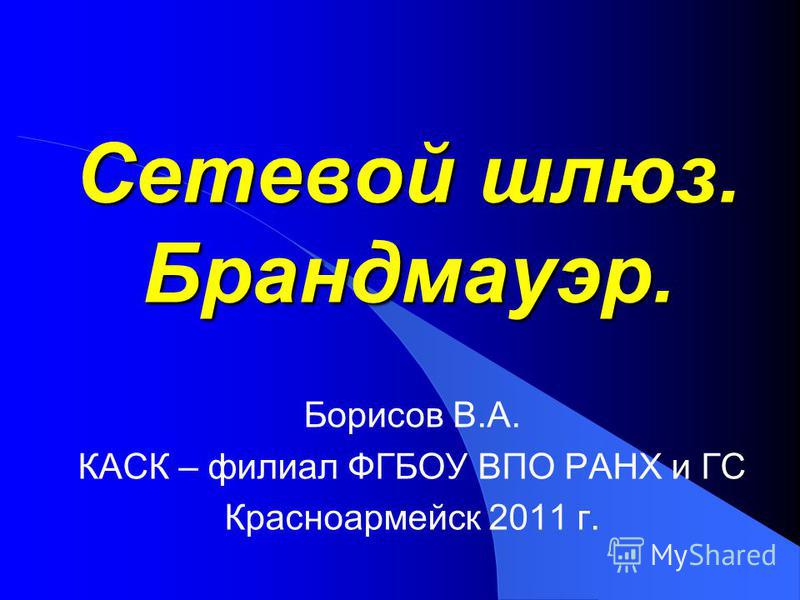 Сетевой шлюз. Брандмауэр.

Борисов В.А.
КАСК – филиал ФГБОУ ВПО РАНХ и ГС
Красноармейск 2011 г.

MyShared